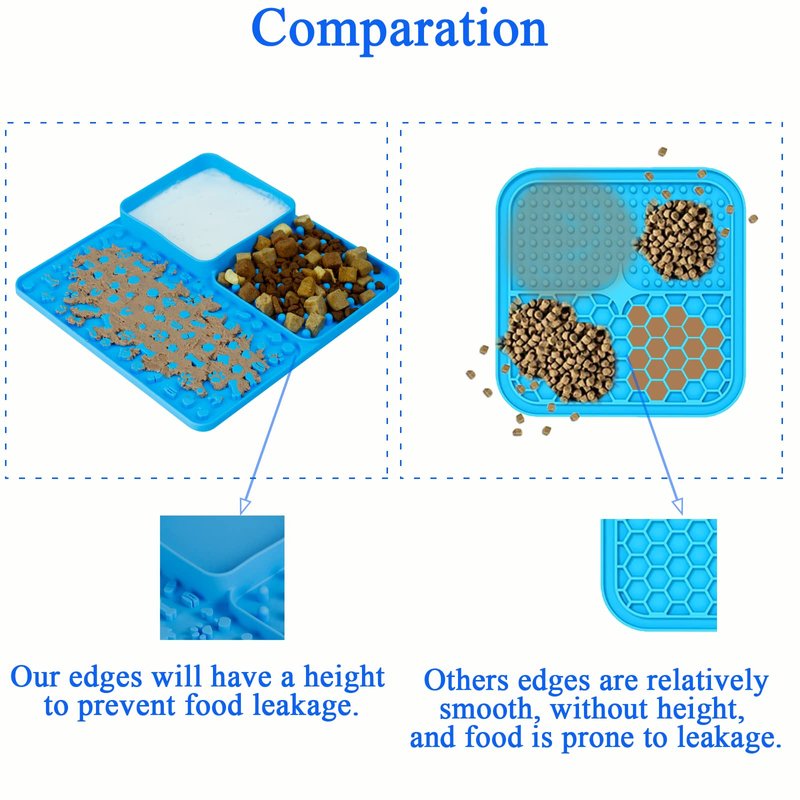 Comparation

Our edges will have a height to prevent food leakage.

Others edges are relatively smooth, without height, and food is prone to leakage.